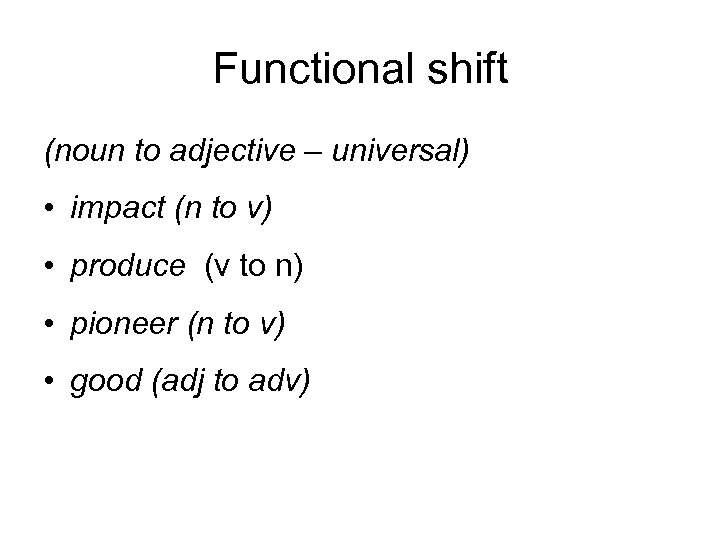 Functional shift

(noun to adjective – universal)

• impact (n to v)

• produce (v to n)

• pioneer (n to v)

• good (adj to adv)